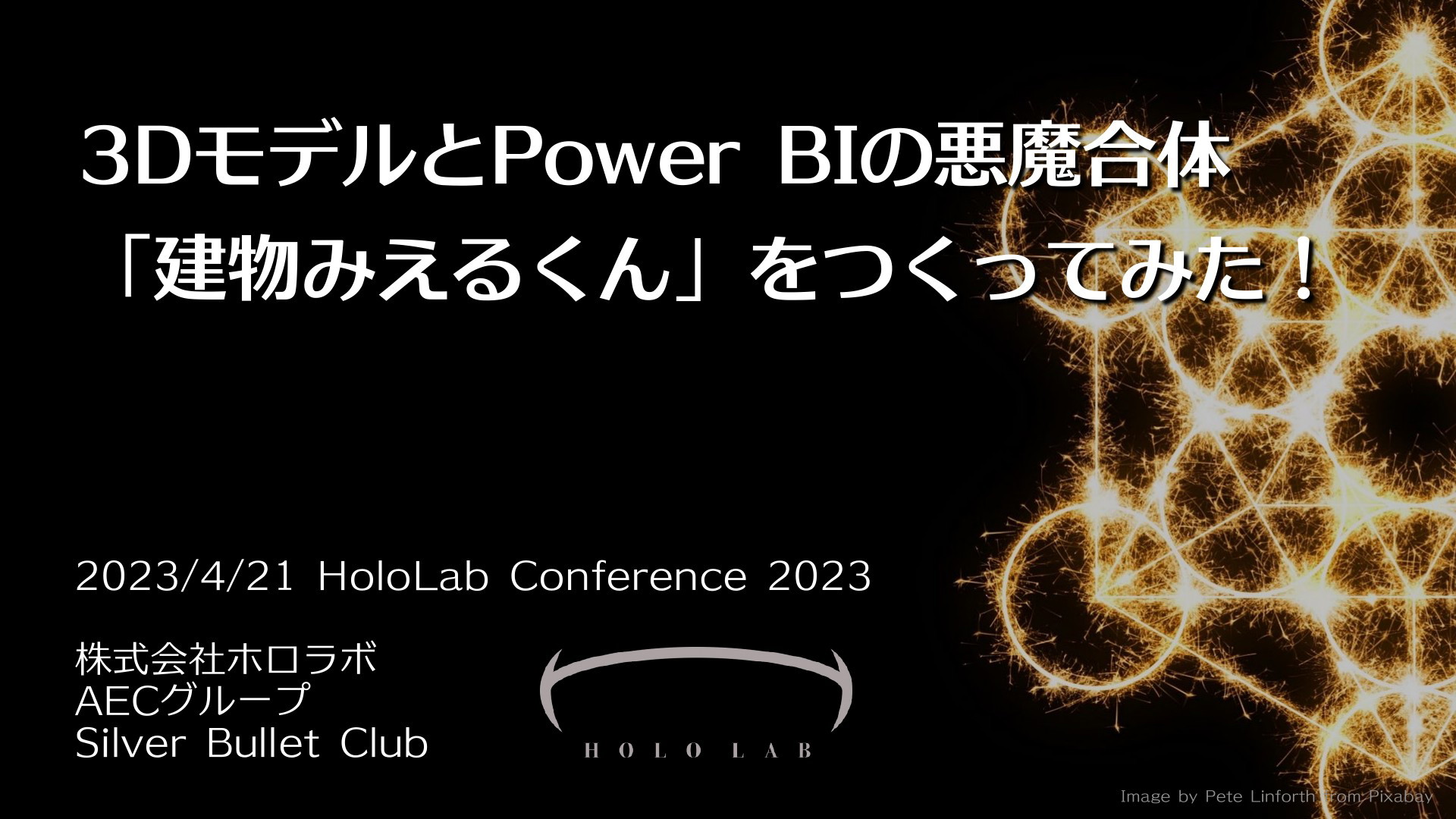 3DモデルとPower BIの悪魔合体
「建物みえるくん」をつくってみた！

2023/4/21 HoloLab Conference 2023

株式会社ホロラボ
AECグループ
Silver Bullet Club

HOLOLAB

Image by Pete Linforth from Pixabay